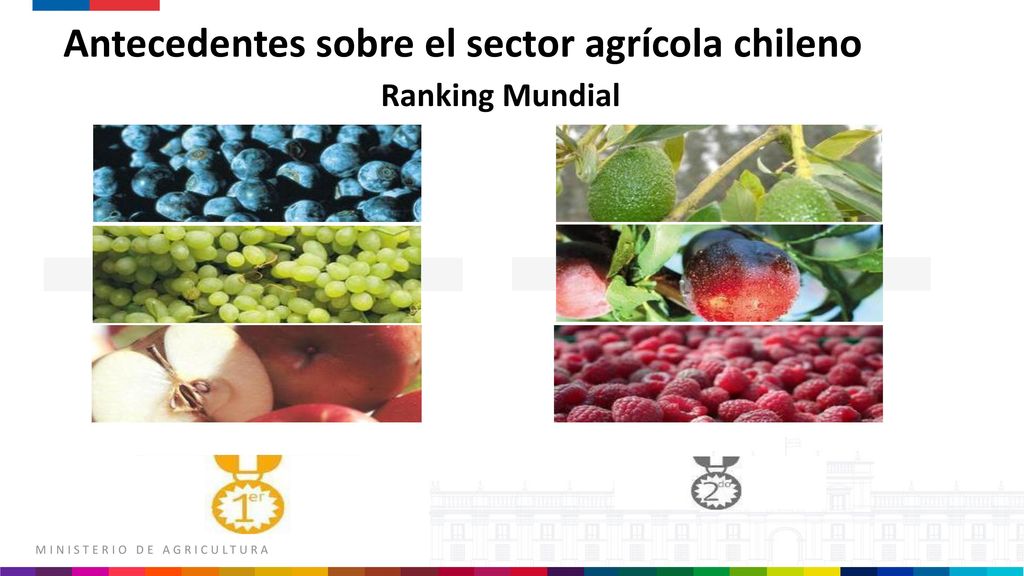 Antecedentes sobre el sector agrícola chileno

Ranking Mundial

1er

2do

MINISTERIO DE AGRICULTURA